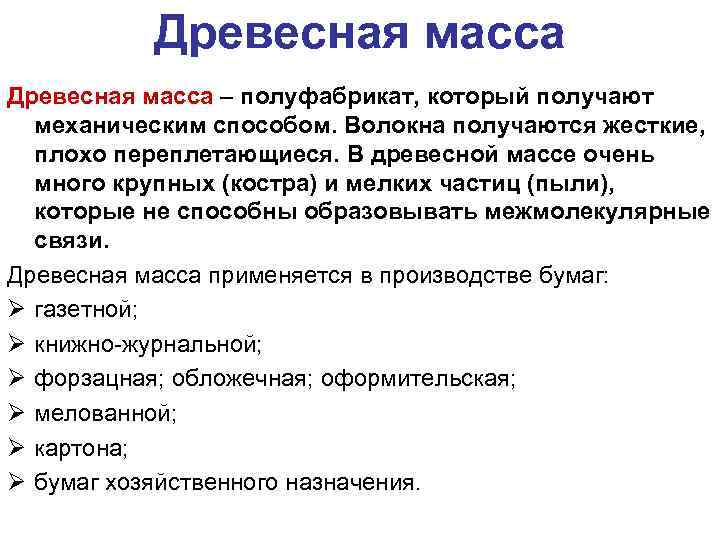 Древесная масса

Древесная масса – полуфабрикат, который получают механическим способом. Волокна получаются жесткие, плохо переплетающиеся. В древесной массе очень много крупных (костра) и мелких частиц (пыли), которые не способны образовывать межмолекулярные связи.

Древесная масса применяется в производстве бумаг:
➢ газетной;
➢ книжно-журнальной;
➢ форзацная; обложечная; оформительская;
➢ мелованной;
➢ картона;
➢ бумаг хозяйственного назначения.